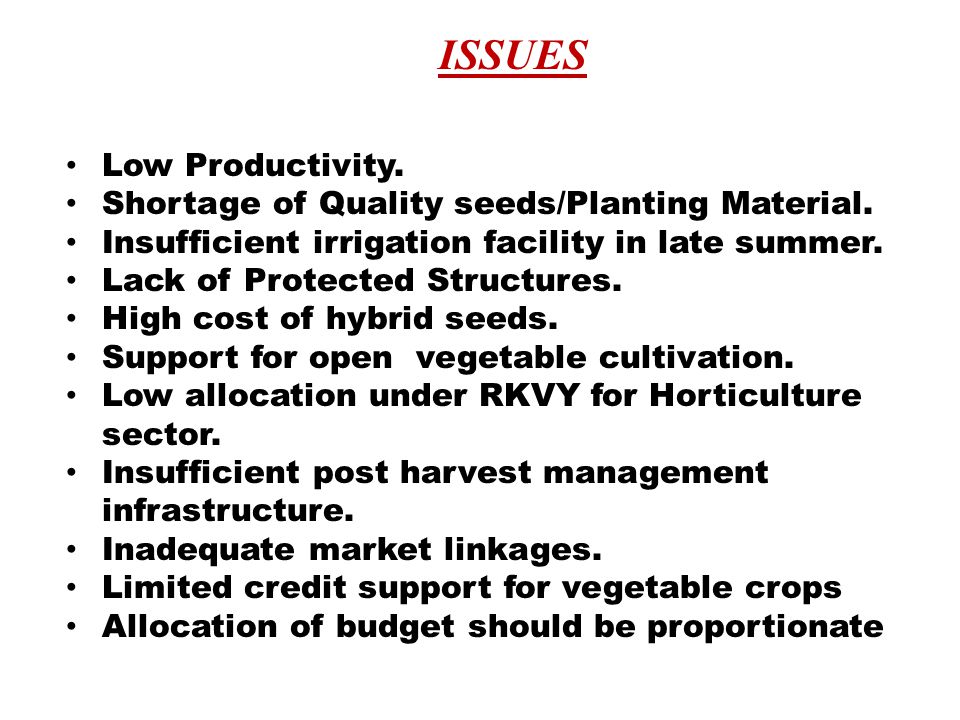 ISSUES

• Low Productivity.
• Shortage of Quality seeds/Planting Material.
• Insufficient irrigation facility in late summer.
• Lack of Protected Structures.
• High cost of hybrid seeds.
• Support for open vegetable cultivation.
• Low allocation under RKVY for Horticulture sector.
• Insufficient post harvest management infrastructure.
• Inadequate market linkages.
• Limited credit support for vegetable crops
• Allocation of budget should be proportionate